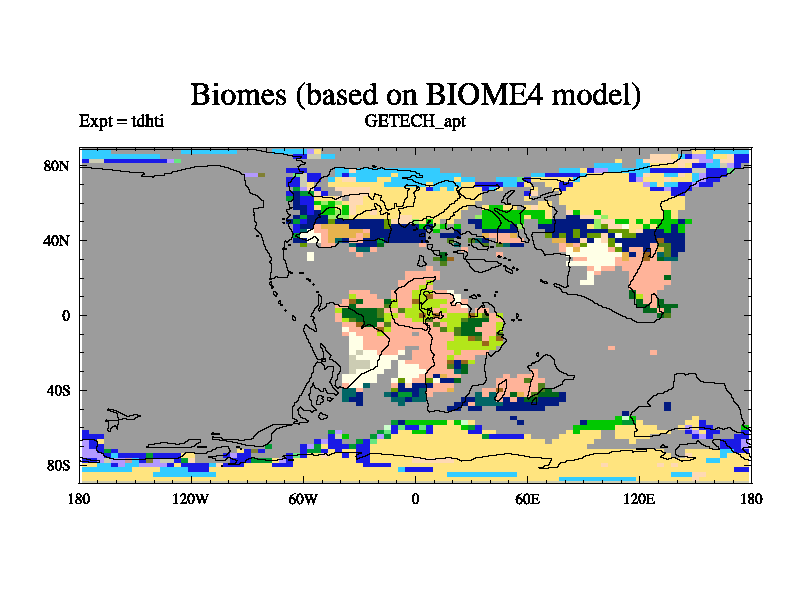 Biomes (based on BIOME4 model)

Expt = tdhti

GETECH_apt

80N
40N
0
40S
80S

180
120W
60W
0
60E
120E
180